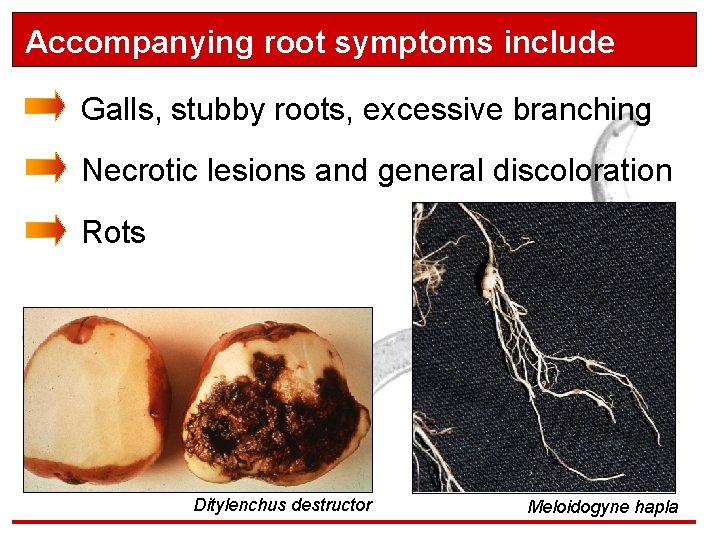 Accompanying root symptoms include

Galls, stubby roots, excessive branching

Necrotic lesions and general discoloration

Rots

Ditylenchus destructor

Meloidogyne hapla